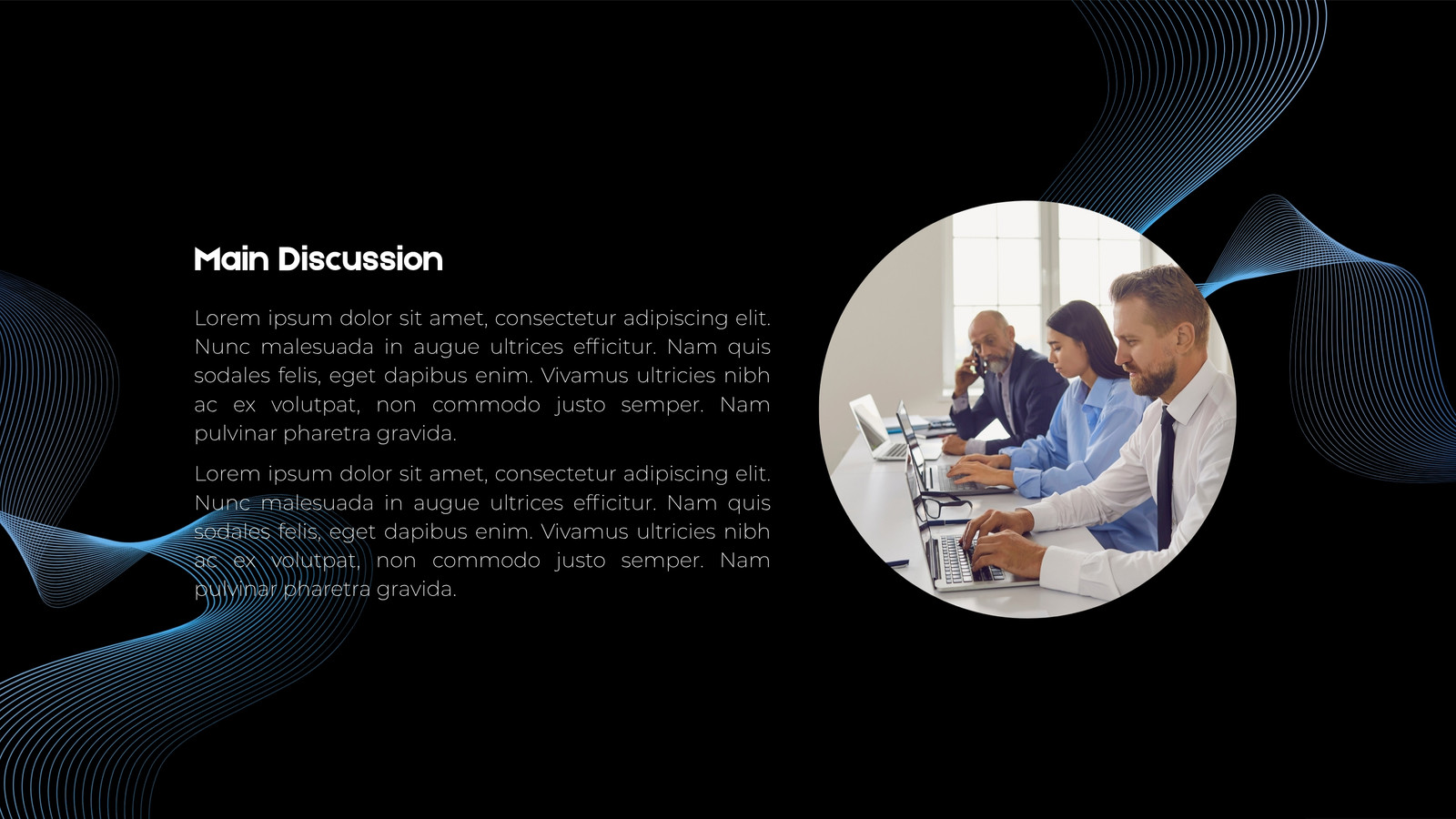 Main Discussion

Lorem ipsum dolor sit amet, consectetur adipiscing elit. Nunc malesuada in augue ultrices efficitur. Nam quis sodales felis, eget dapibus enim. Vivamus ultricies nibh ac ex volutpat, non commodo justo semper. Nam pulvinar pharetra gravida.

Lorem ipsum dolor sit amet, consectetur adipiscing elit. Nunc malesuada in augue ultrices efficitur. Nam quis sodales felis, eget dapibus enim. Vivamus ultricies nibh ac ex volutpat, non commodo justo semper. Nam pulvinar pharetra gravida.